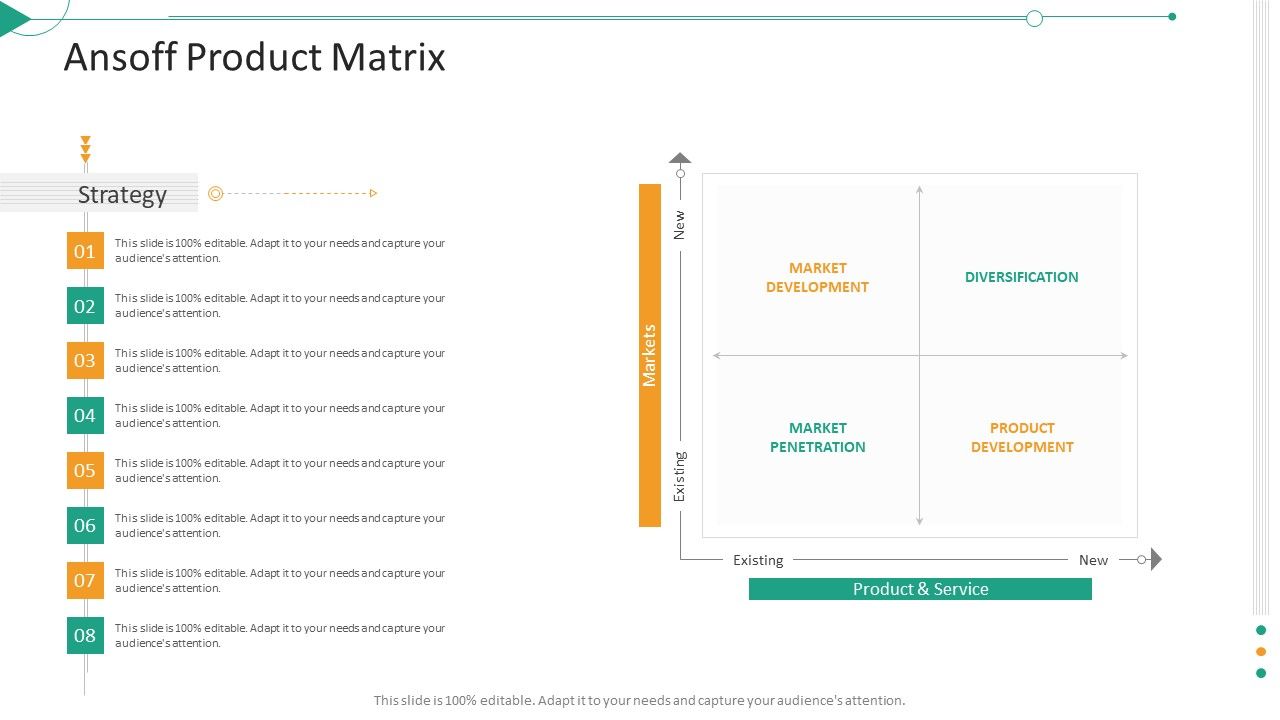 Ansoff Product Matrix

Strategy

01 This slide is 100% editable. Adapt it to your needs and capture your audience's attention.

02 This slide is 100% editable. Adapt it to your needs and capture your audience's attention.

03 This slide is 100% editable. Adapt it to your needs and capture your audience's attention.

04 This slide is 100% editable. Adapt it to your needs and capture your audience's attention.

05 This slide is 100% editable. Adapt it to your needs and capture your audience's attention.

06 This slide is 100% editable. Adapt it to your needs and capture your audience's attention.

07 This slide is 100% editable. Adapt it to your needs and capture your audience's attention.

08 This slide is 100% editable. Adapt it to your needs and capture your audience's attention.

Markets
New
Existing

MARKET DEVELOPMENT
DIVERSIFICATION
MARKET PENETRATION
PRODUCT DEVELOPMENT

Existing
New
Product & Service

This slide is 100% editable. Adapt it to your needs and capture your audience's attention.